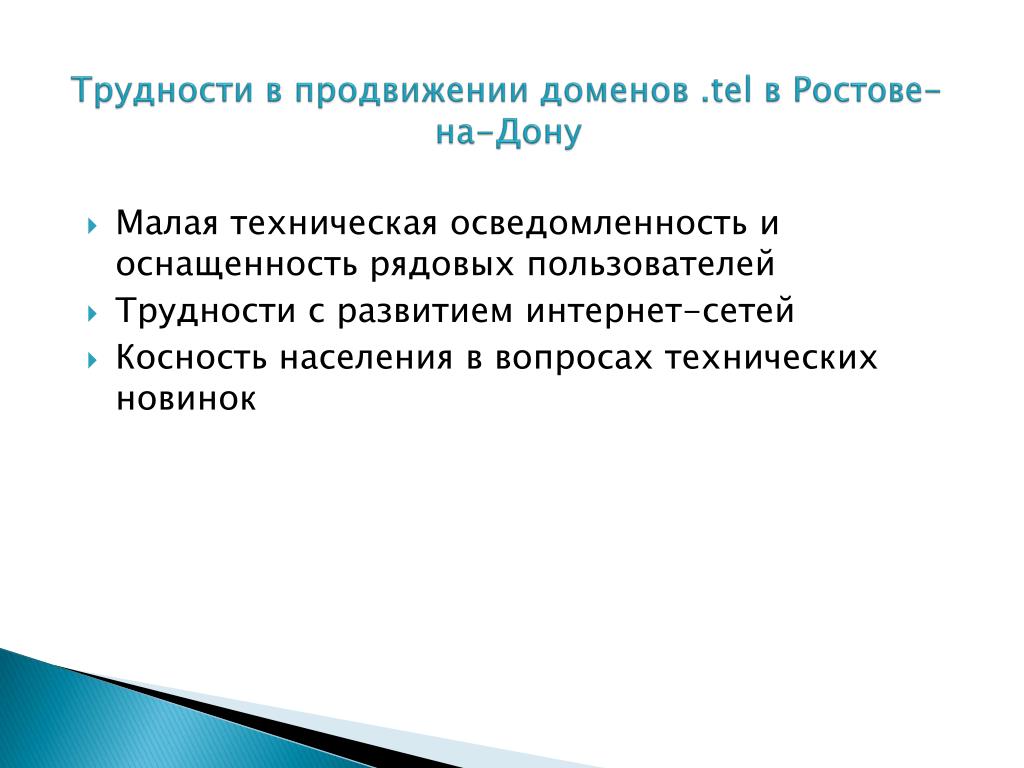 Трудности в продвижении доменов .tel в Ростове-на-Дону

Малая техническая осведомленность и оснащенность рядовых пользователей

Трудности с развитием интернет-сетей

Косность населения в вопросах технических новинок